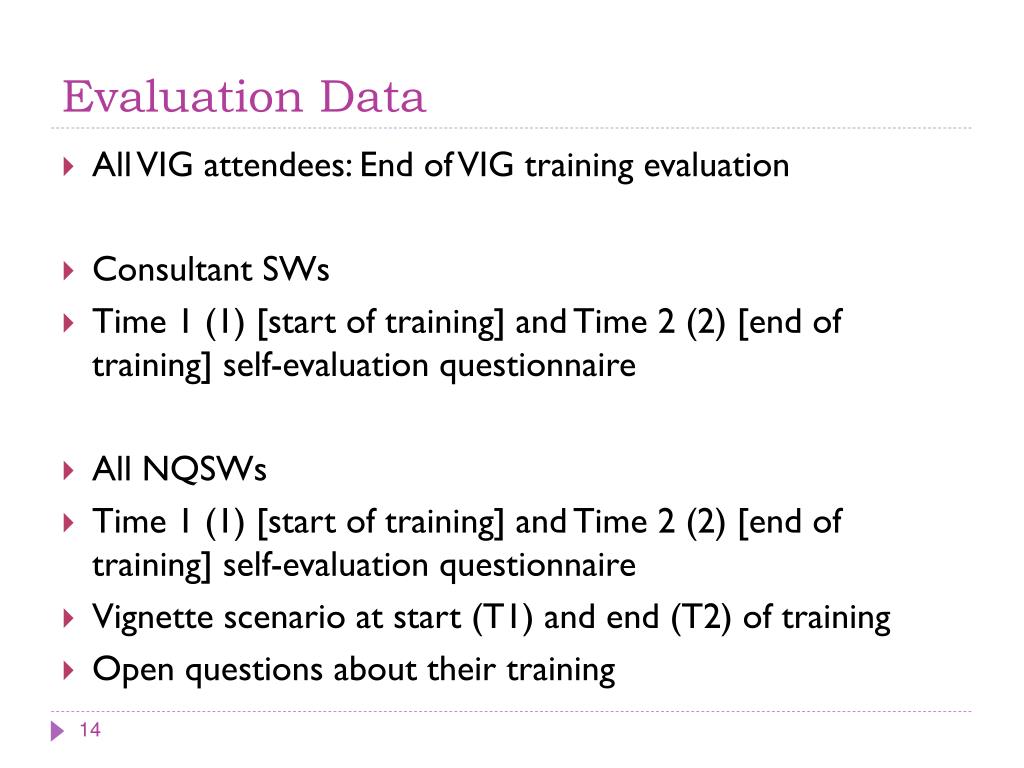 Evaluation Data

All VIG attendees: End of VIG training evaluation

Consultant SWs

Time 1 (1) [start of training] and Time 2 (2) [end of training] self-evaluation questionnaire

All NQSWs

Time 1 (1) [start of training] and Time 2 (2) [end of training] self-evaluation questionnaire

Vignette scenario at start (T1) and end (T2) of training

Open questions about their training

14